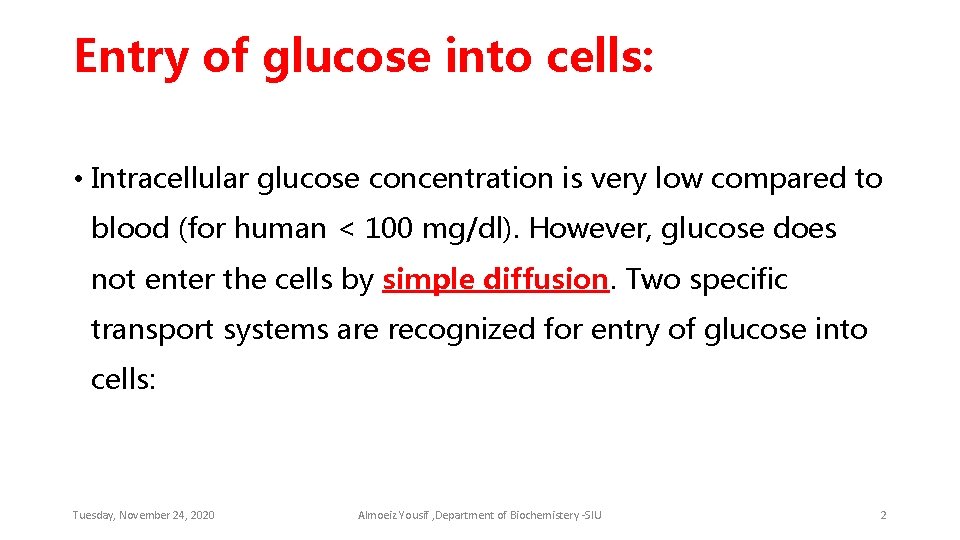 Entry of glucose into cells:

• Intracellular glucose concentration is very low compared to blood (for human < 100 mg/dl). However, glucose does not enter the cells by simple diffusion. Two specific transport systems are recognized for entry of glucose into cells:

Tuesday, November 24, 2020

Almoeiz Yousif ,Department of Biochemistery -SIU

2